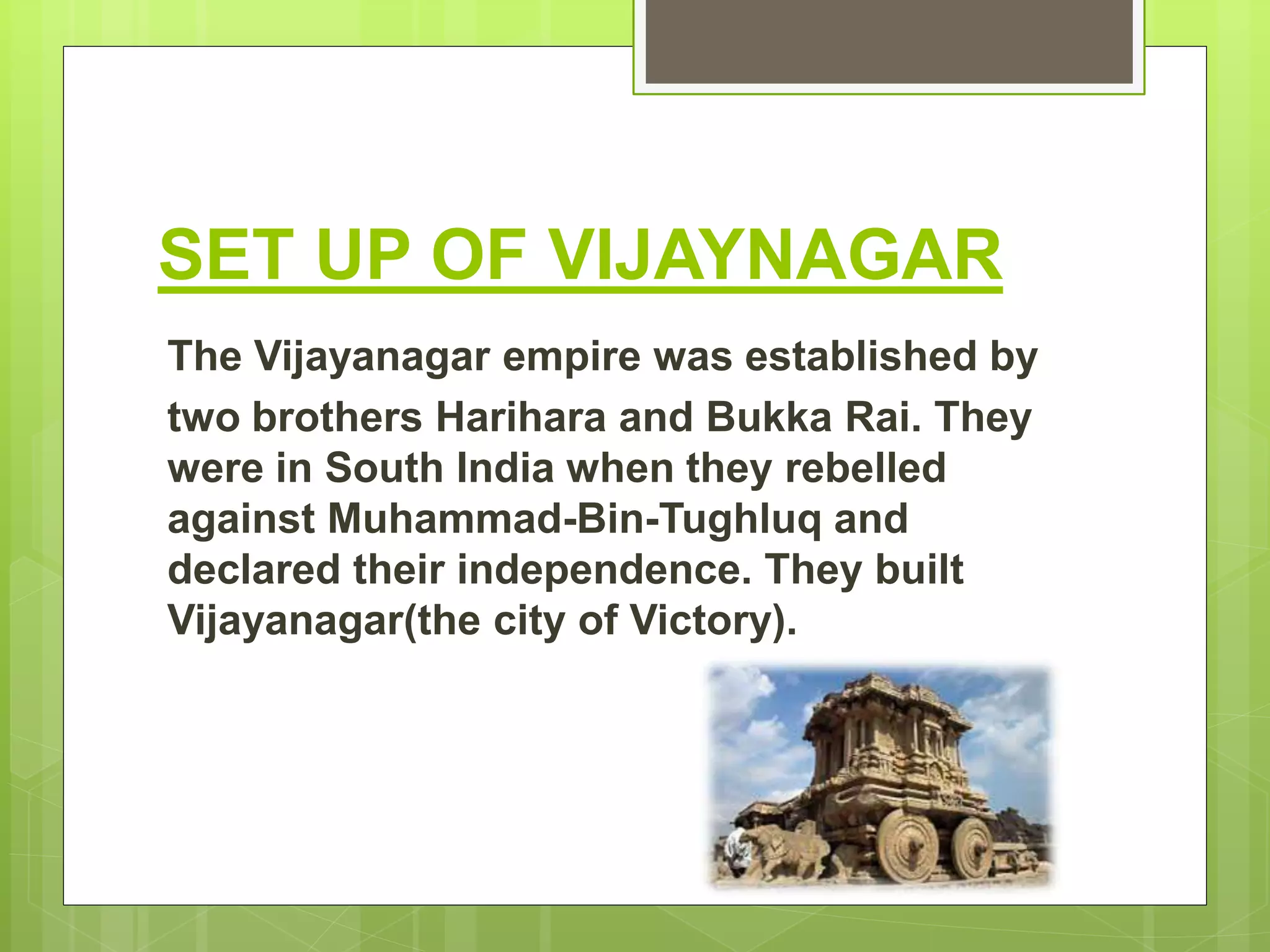 SET UP OF VIJAYNAGAR

The Vijayanagar empire was established by two brothers Harihara and Bukka Rai. They were in South India when they rebelled against Muhammad-Bin-Tughluq and declared their independence. They built Vijayanagar(the city of Victory).